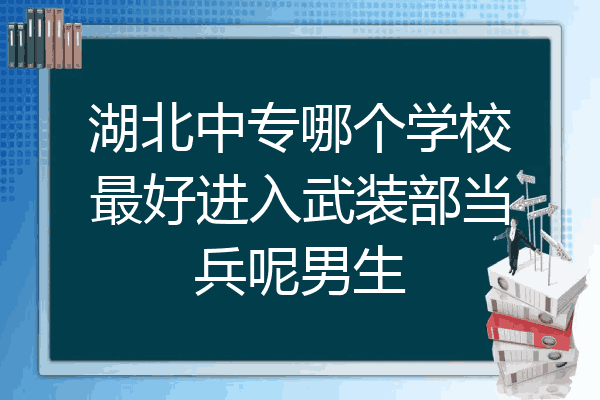 湖北中专哪个学校最好进入武装部当兵呢男生